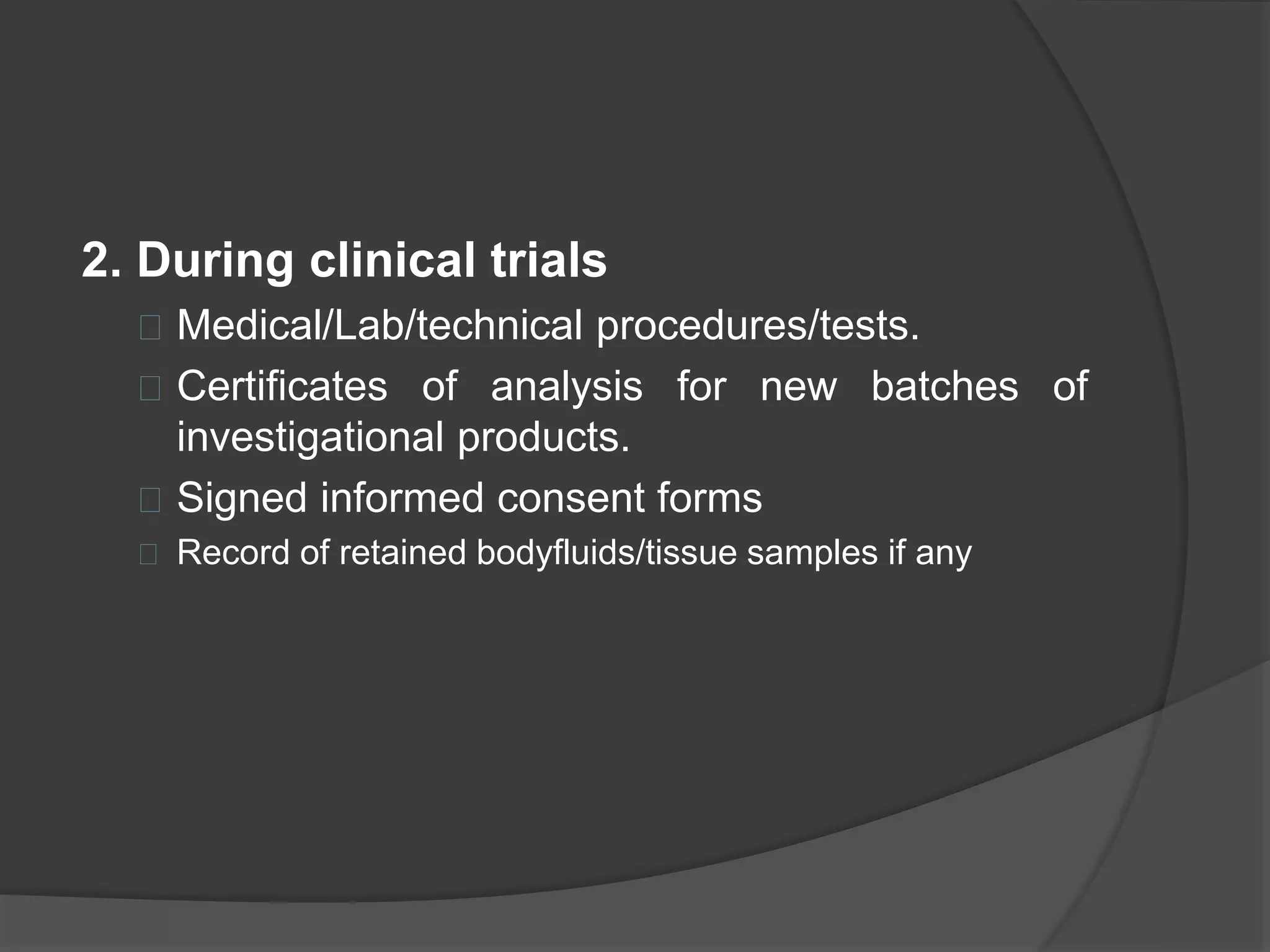 2. During clinical trials

Medical/Lab/technical procedures/tests.

Certificates of analysis for new batches of investigational products.

Signed informed consent forms

Record of retained bodyfluids/tissue samples if any